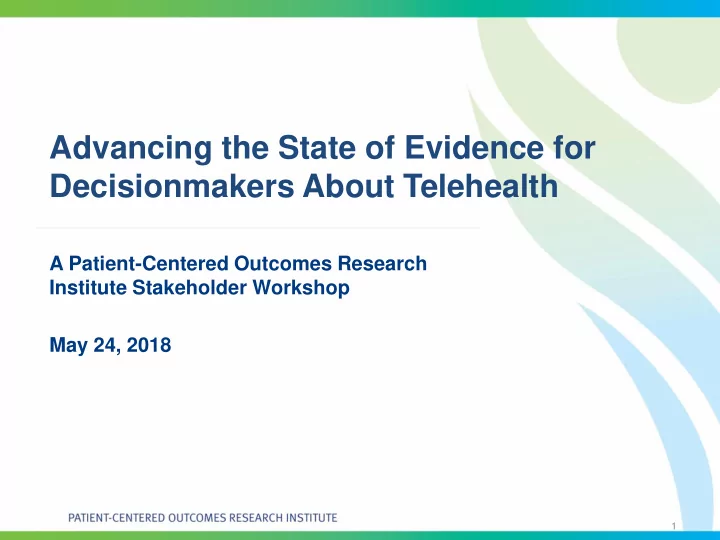 Advancing the State of Evidence for Decisionmakers About Telehealth

A Patient-Centered Outcomes Research Institute Stakeholder Workshop

May 24, 2018

PATIENT-CENTERED OUTCOMES RESEARCH INSTITUTE

1